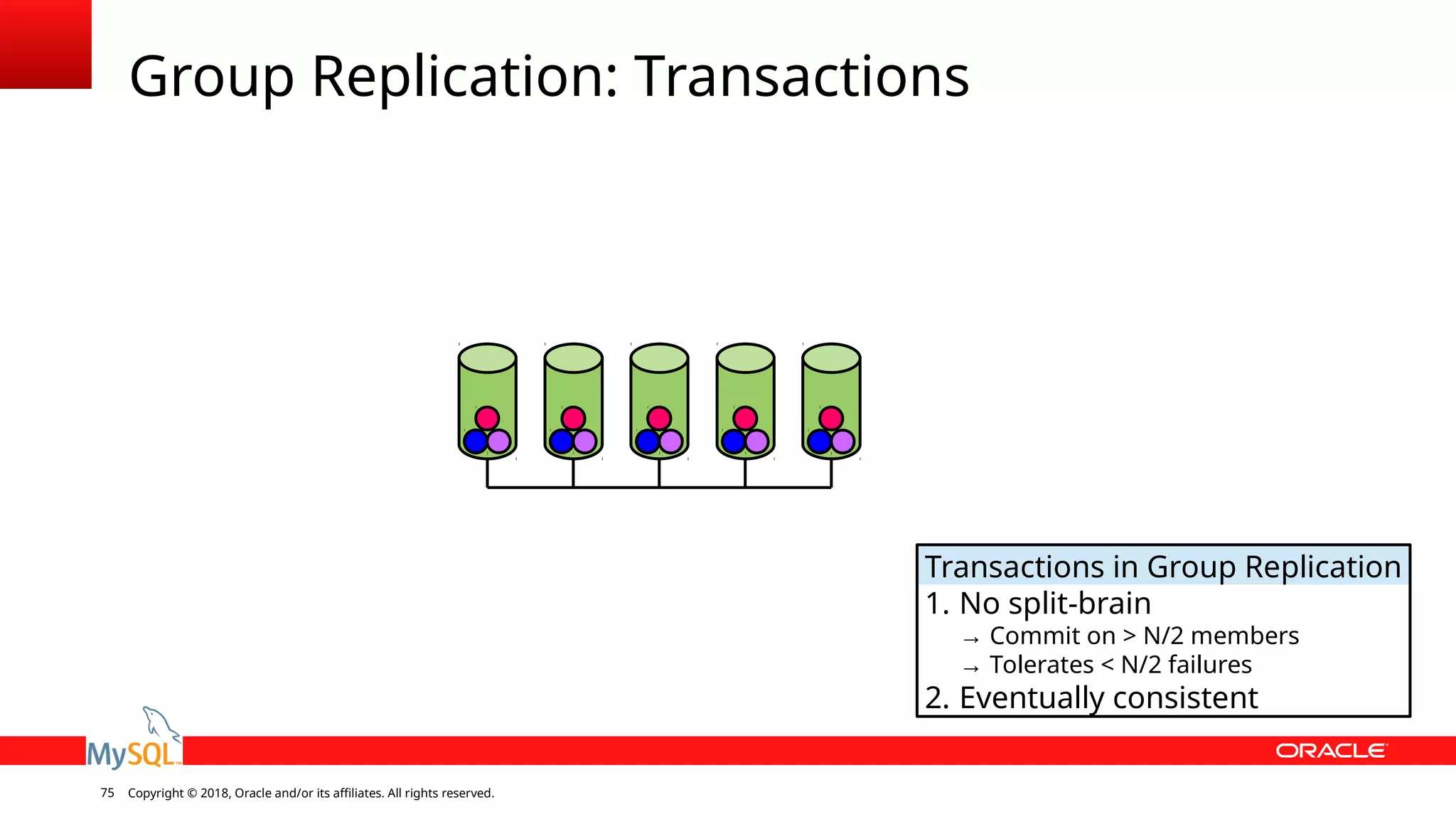 Group Replication: Transactions

Transactions in Group Replication
1. No split-brain
→ Commit on > N/2 members
→ Tolerates < N/2 failures
2. Eventually consistent

MySQL

ORACLE

75 Copyright © 2018, Oracle and/or its affiliates. All rights reserved.